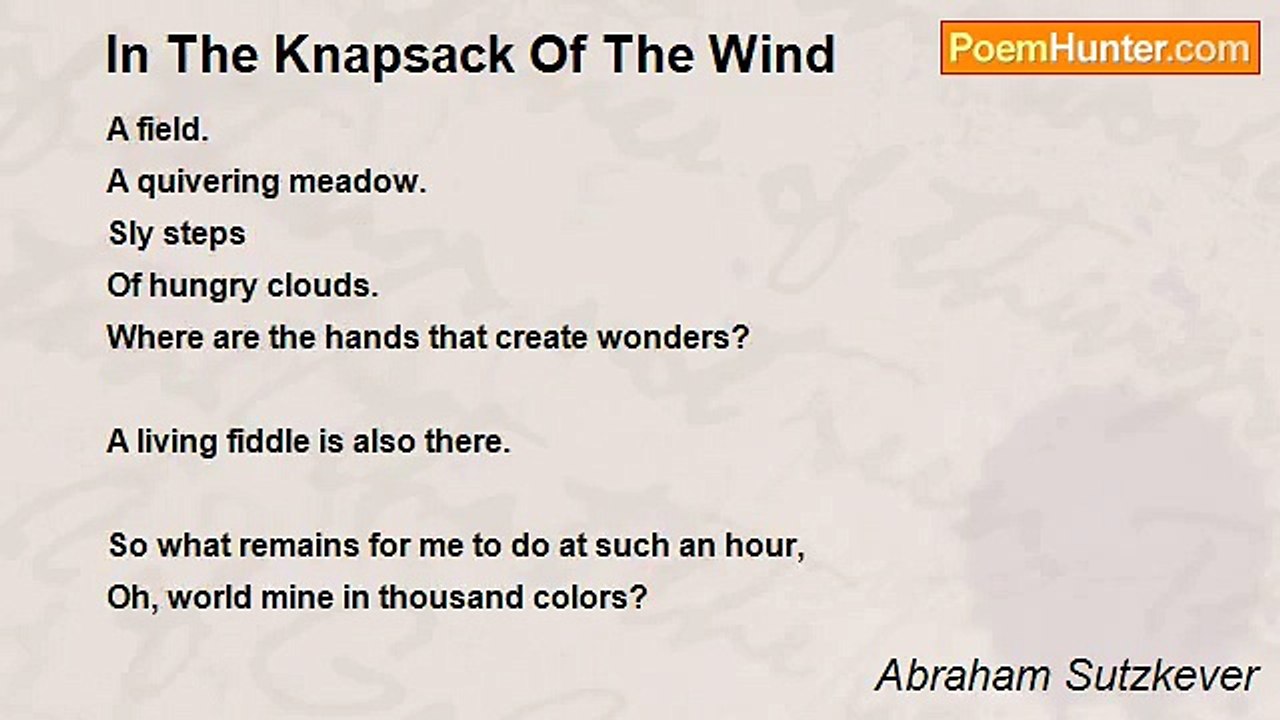 In The Knapsack Of The Wind

PoemHunter.com

A field.
A quivering meadow.
Sly steps
Of hungry clouds.
Where are the hands that create wonders?

A living fiddle is also there.

So what remains for me to do at such an hour,
Oh, world mine in thousand colors?

Abraham Sutzkever